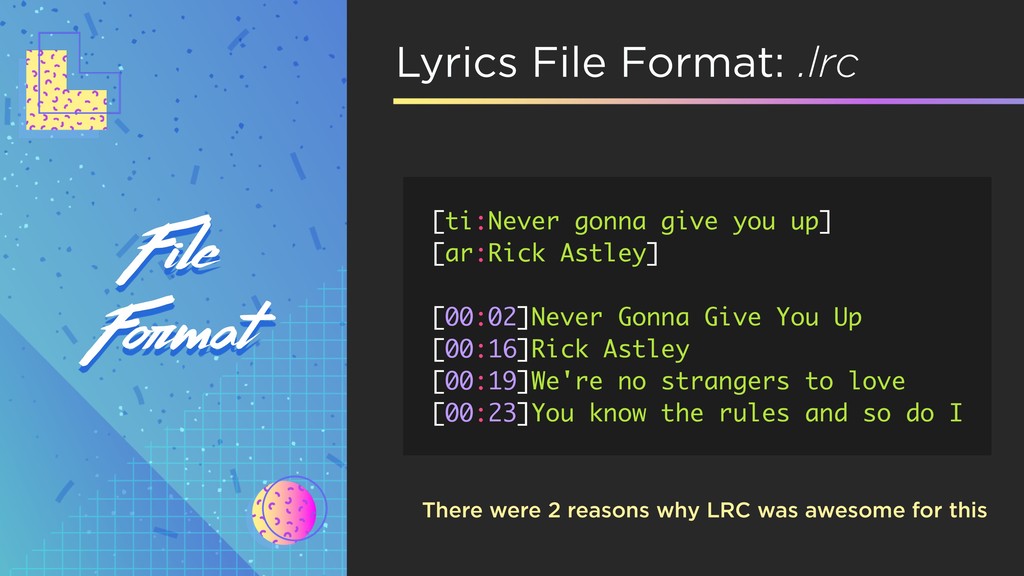 File Format

Lyrics File Format: .lrc

[ti:Never gonna give you up]
[ar:Rick Astley]

[00:02]Never Gonna Give You Up
[00:16]Rick Astley
[00:19]We're no strangers to love
[00:23]You know the rules and so do I

There were 2 reasons why LRC was awesome for this